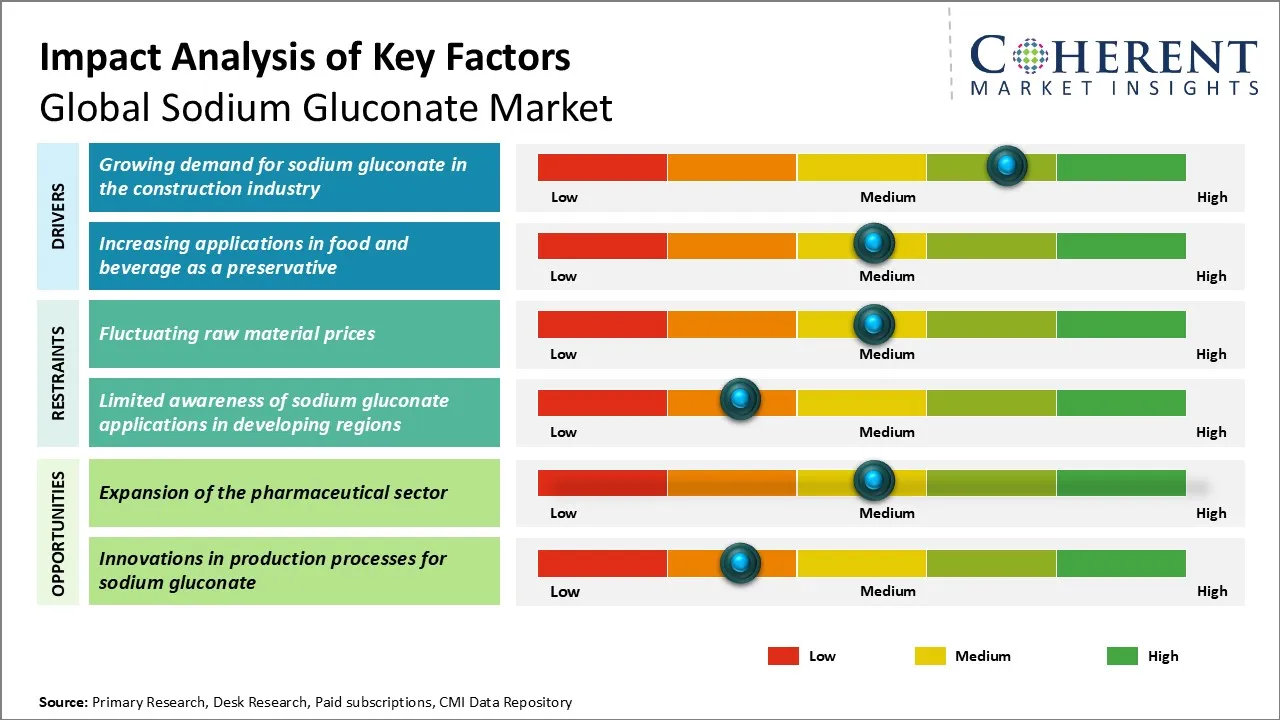 Impact Analysis of Key Factors
Global Sodium Gluconate Market

COHERENT
MARKET INSIGHTS

DRIVERS

Growing demand for sodium gluconate in the construction industry

Low Medium High

Increasing applications in food and beverage as a preservative

Low Medium High

RESTRAINTS

Fluctuating raw material prices

Low Medium High

Limited awareness of sodium gluconate applications in developing regions

Low Medium High

OPPORTUNITIES

Expansion of the pharmaceutical sector

Low Medium High

Innovations in production processes for sodium gluconate

Low Medium High

Low Medium High

Source: Primary Research, Desk Research, Paid subscriptions, CMI Data Repository